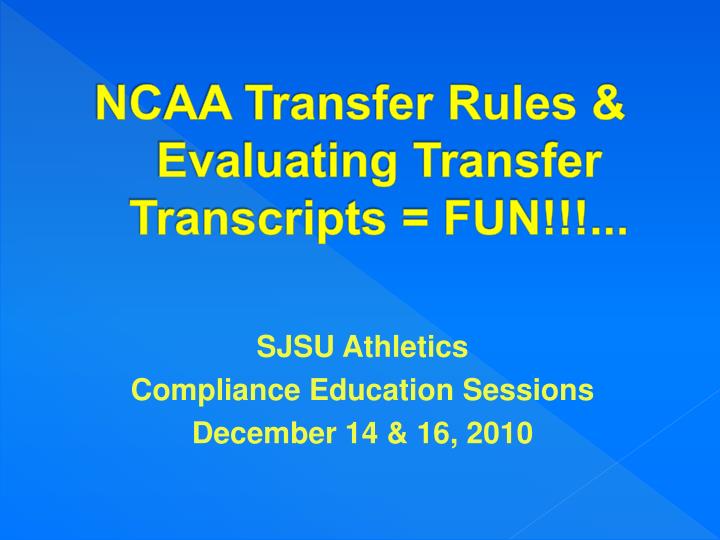 NCAA Transfer Rules & Evaluating Transfer Transcripts = FUN!!!...

SJSU Athletics
Compliance Education Sessions
December 14 & 16, 2010